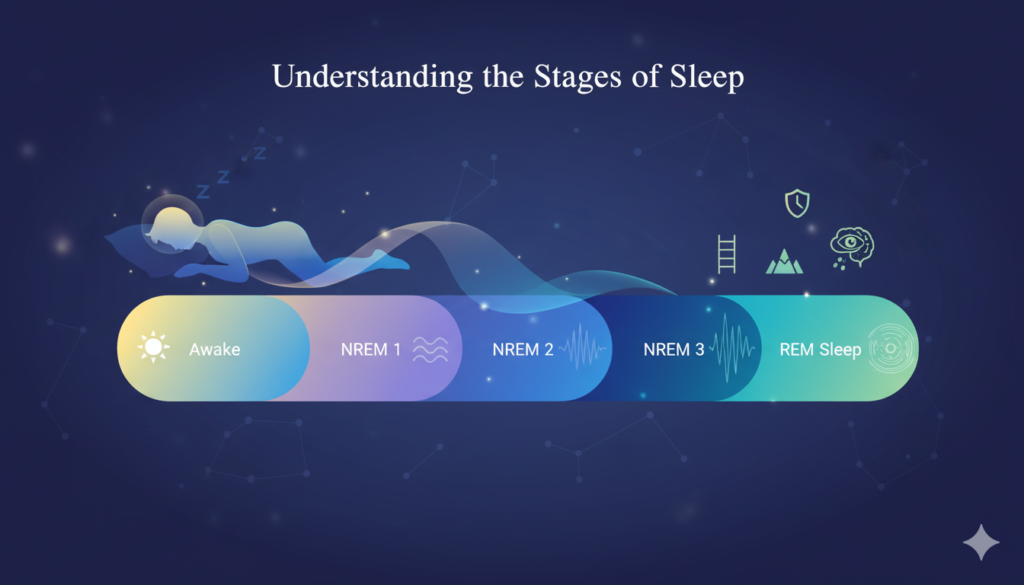 Understanding the Stages of Sleep

Z Z Z

Awake

NREM 1

NREM 2

NREM 3

REM Sleep